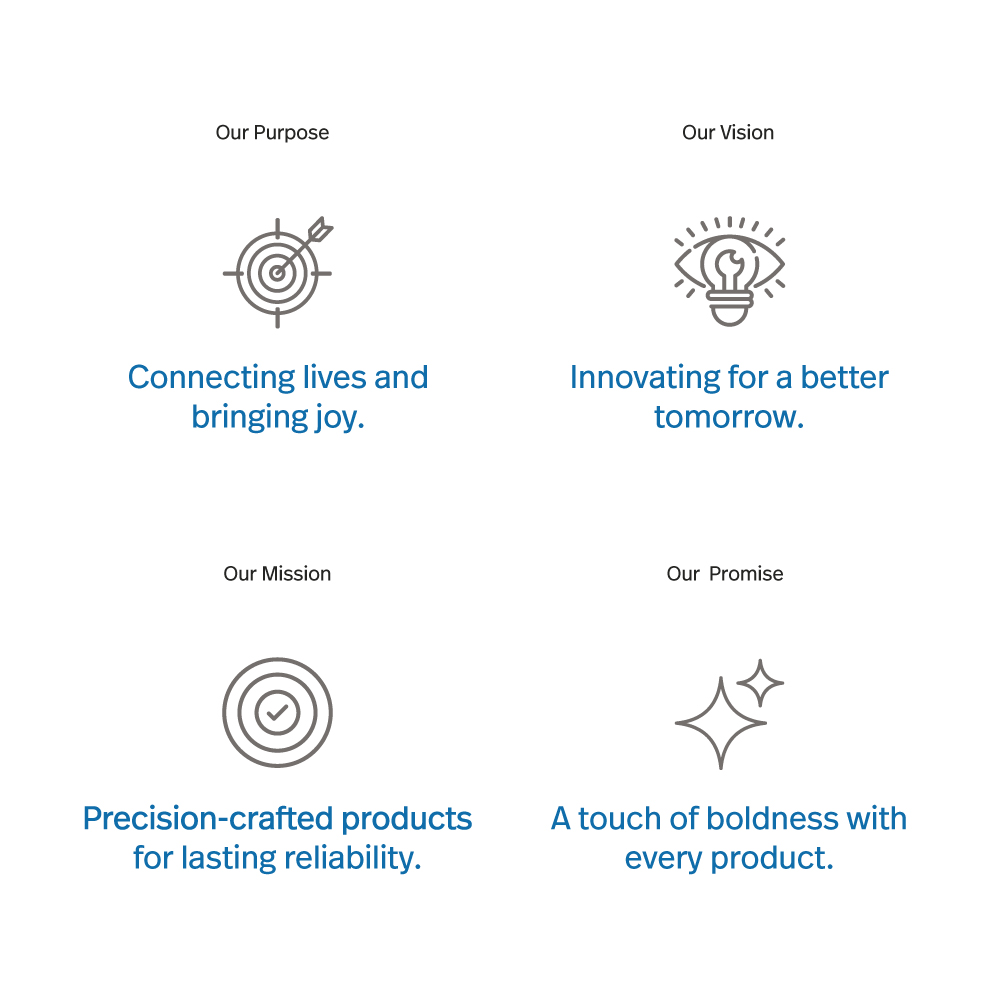 Our Purpose

Connecting lives and bringing joy.

Our Vision

Innovating for a better tomorrow.

Our Mission

Precision-crafted products for lasting reliability.

Our Promise

A touch of boldness with every product.